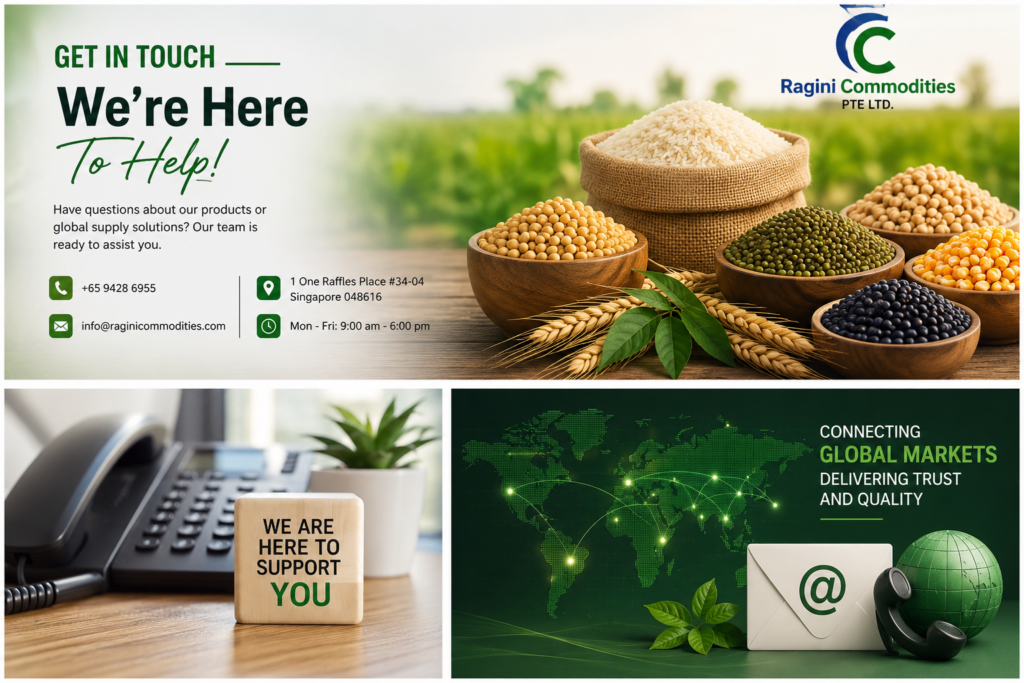 GET IN TOUCH

We're Here

To Help!

Have questions about our products or global supply solutions? Our team is ready to assist you.

+65 9428 6955

info@raginicommodities.com

1 One Raffles Place #34-04 Singapore 048616

Mon - Fri: 9:00 am - 6:00 pm

Ragini Commodities PTE LTD.

WE ARE HERE TO SUPPORT YOU

CONNECTING GLOBAL MARKETS DELIVERING TRUST AND QUALITY

@